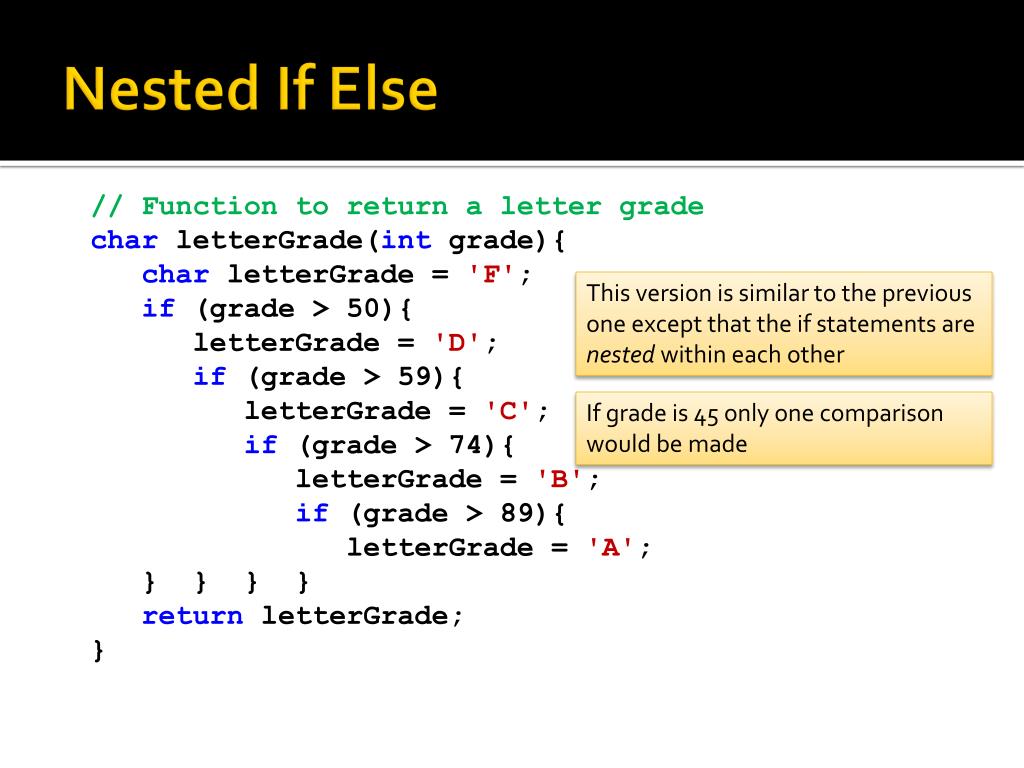 Nested If Else

// Function to return a letter grade
char letterGrade(int grade){
char letterGrade = 'F';
if (grade > 50){
letterGrade = 'D';
if (grade > 59){
letterGrade = 'C';
if (grade > 74){
letterGrade = 'B';
if (grade > 89){
letterGrade = 'A';
} } } }
return letterGrade;
}

This version is similar to the previous one except that the if statements are nested within each other

If grade is 45 only one comparison would be made